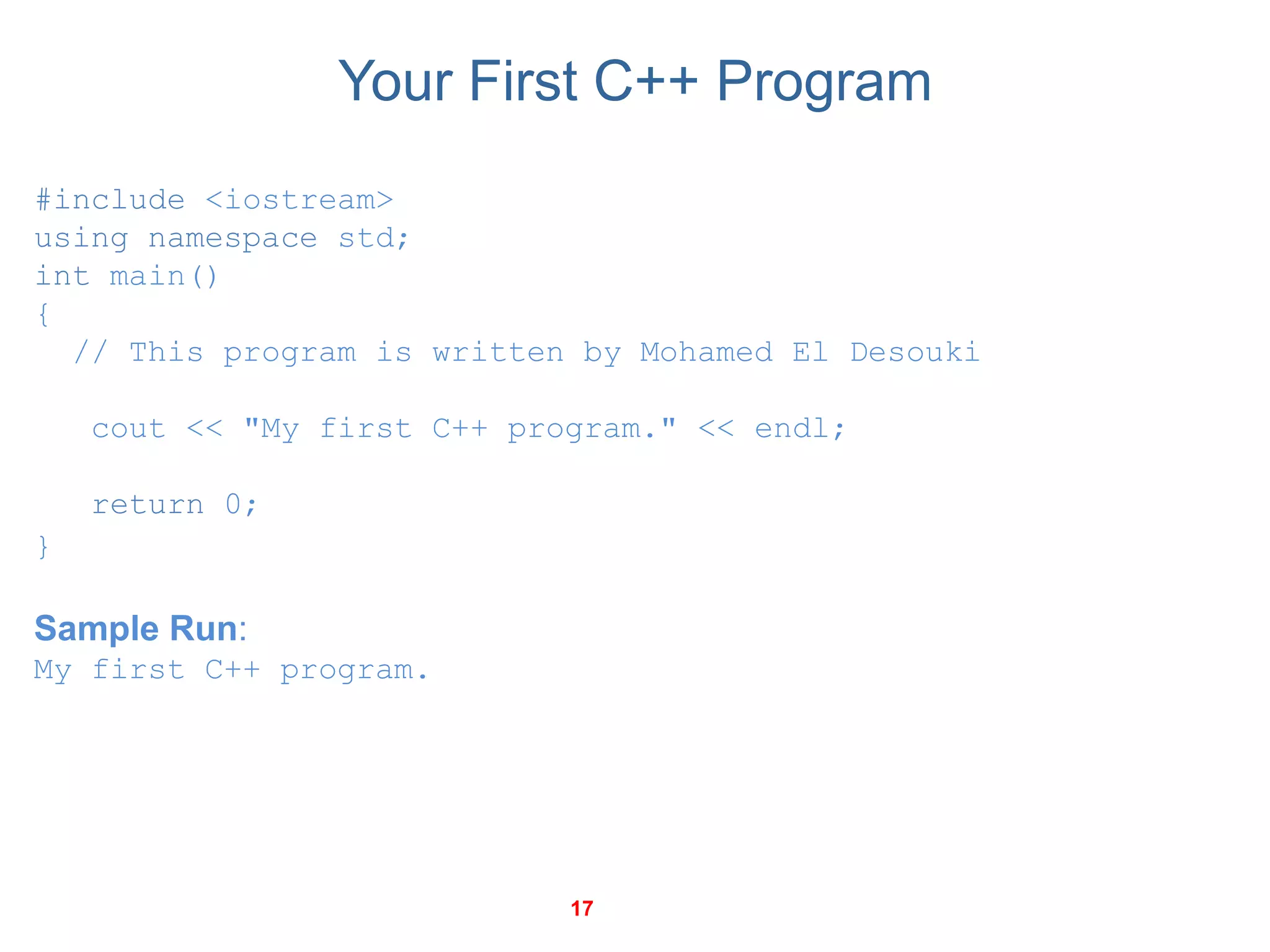 Your First C++ Program

#include <iostream>
using namespace std;
int main()
{
  // This program is written by Mohamed El Desouki

   cout << "My first C++ program." << endl;

   return 0;
}

Sample Run:
My first C++ program.

17